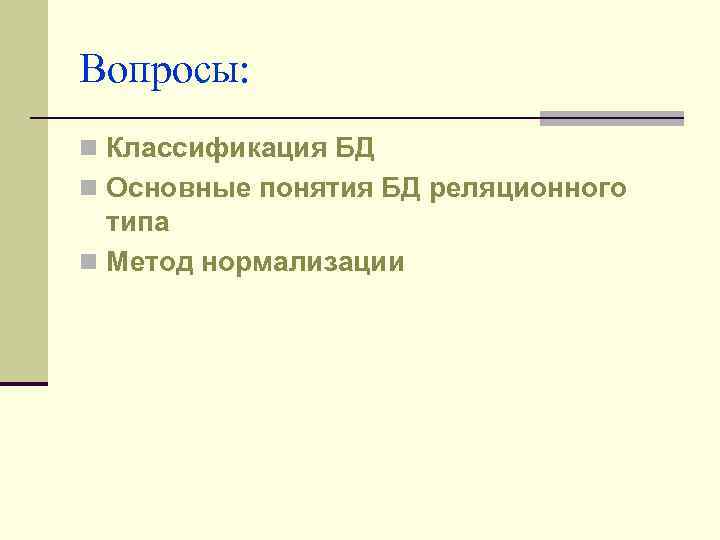 Вопросы:

- Классификация БД
- Основные понятия БД реляционного типа
- Метод нормализации